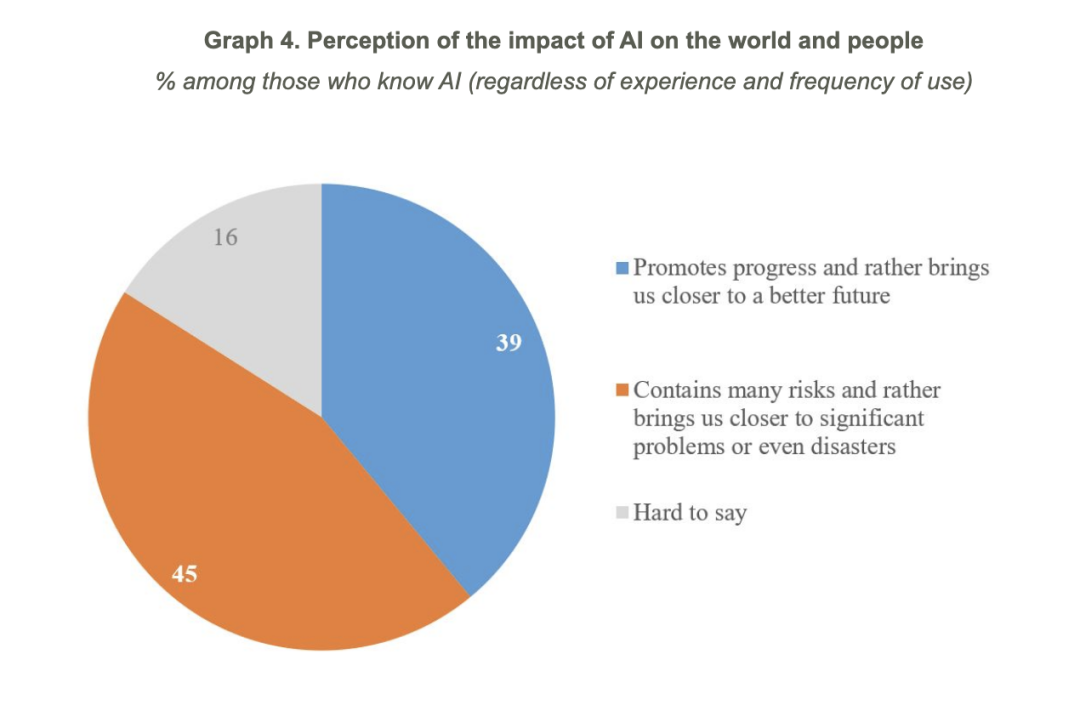 Graph 4. Perception of the impact of AI on the world and people
% among those who know AI (regardless of experience and frequency of use)

16

39

45

Promotes progress and rather brings us closer to a better future

Contains many risks and rather brings us closer to significant problems or even disasters

Hard to say